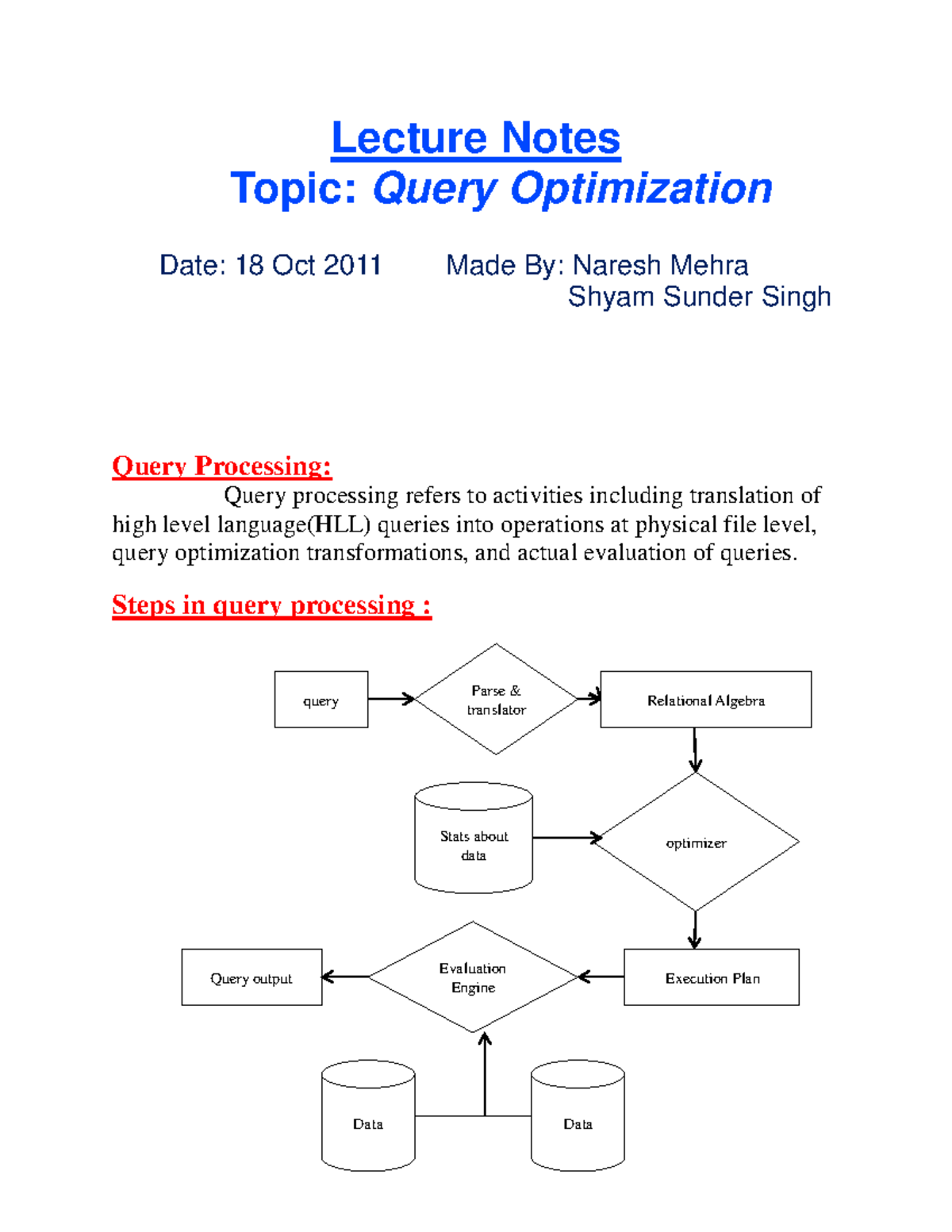 Lecture Notes
Topic: Query Optimization

Date: 18 Oct 2011 Made By: Naresh Mehra
Shyam Sunder Singh

Query Processing:
Query processing refers to activities including translation of high level language(HLL) queries into operations at physical file level, query optimization transformations, and actual evaluation of queries.

Steps in query processing :

query

Parse & translator

Relational Algebra

Stats about data

optimizer

Query output

Evaluation Engine

Execution Plan

Data

Data